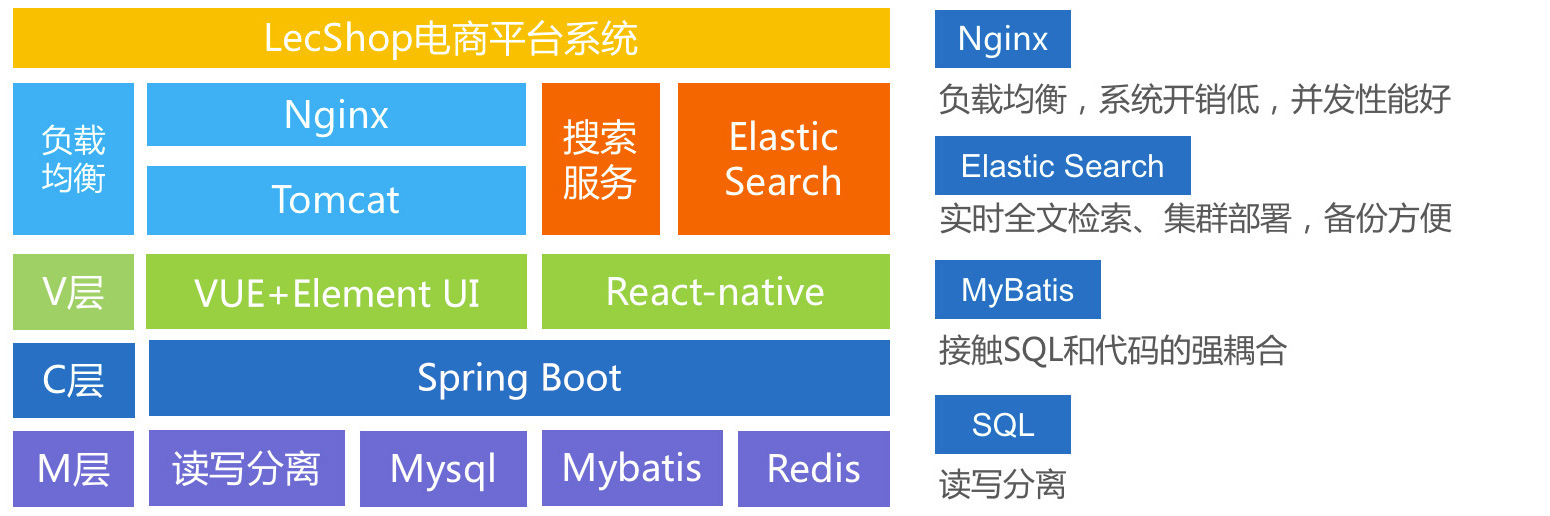 LecShop电商平台系统

负载均衡

Nginx

Tomcat

搜索服务

Elastic Search

V层

VUE+Element UI

React-native

C层

Spring Boot

M层

读写分离

Mysql

Mybatis

Redis

Nginx

负载均衡，系统开销低，并发性能好

Elastic Search

实时全文检索、集群部署，备份方便

MyBatis

接触SQL和代码的强耦合

SQL

读写分离